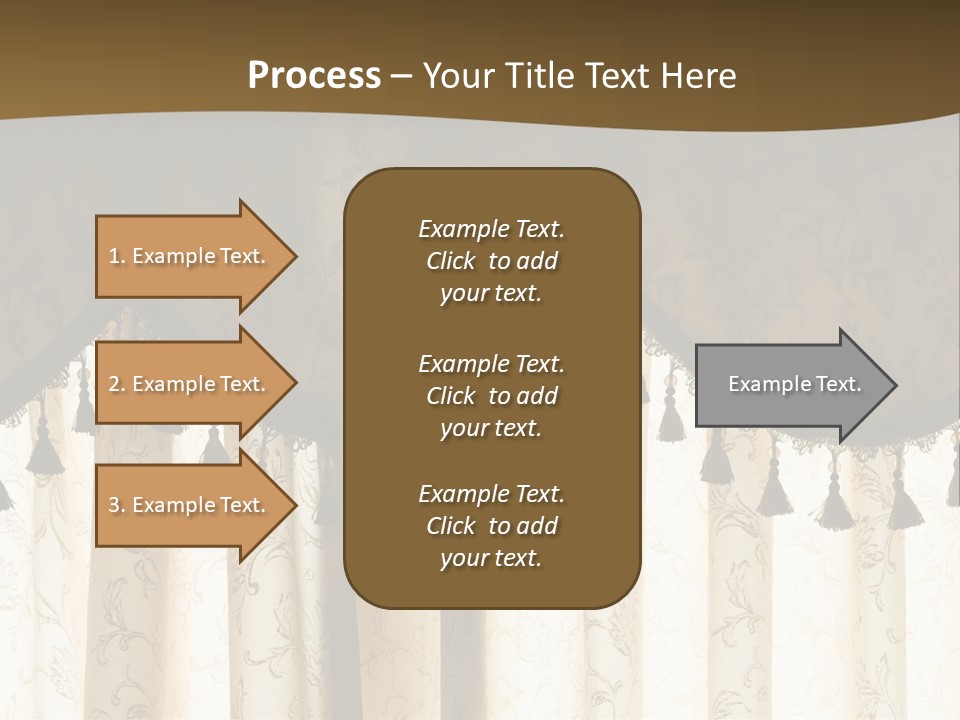 Process – Your Title Text Here

1. Example Text.

2. Example Text.

3. Example Text.

Example Text. Click to add your text.

Example Text. Click to add your text.

Example Text. Click to add your text.

Example Text.